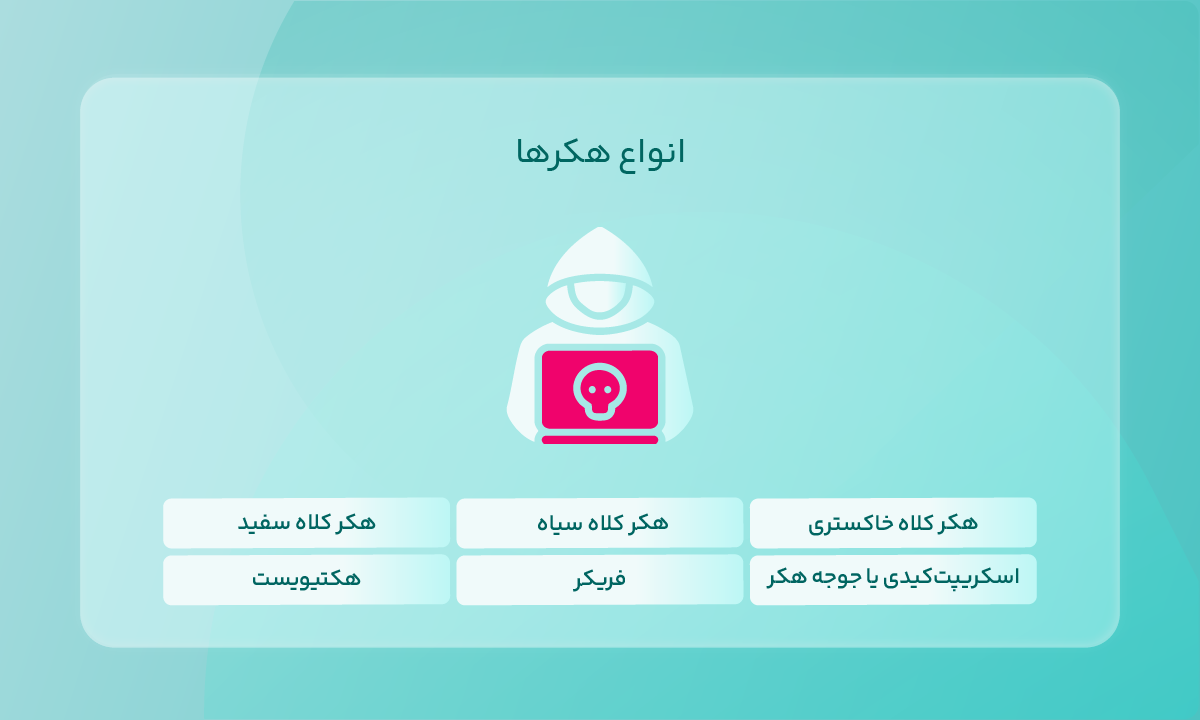 انواع هکرها

هکر کلاه خاکستری
هکر کلاه سیاه
هکر کلاه سفید
اسکریپت‌کیدی یا جوجه هکر
فریکر
هکتیویست